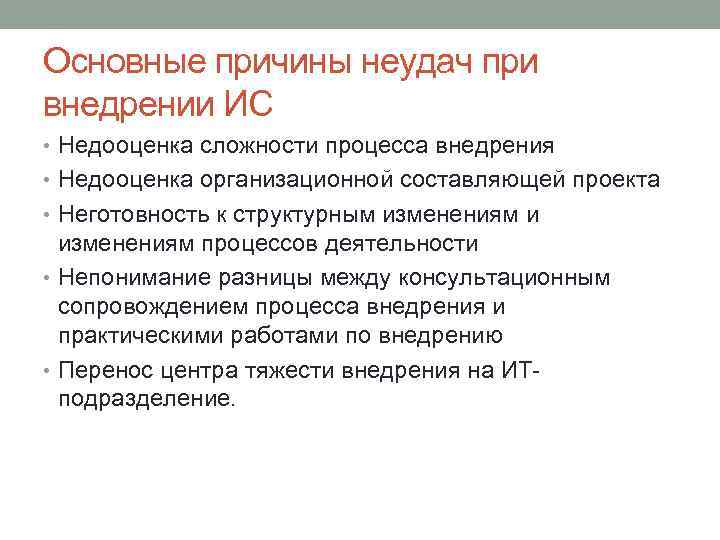 Основные причины неудач при внедрении ИС

• Недооценка сложности процесса внедрения
• Недооценка организационной составляющей проекта
• Неготовность к структурным изменениям и изменениям процессов деятельности
• Непонимание разницы между консультационным сопровождением процесса внедрения и практическими работами по внедрению
• Перенос центра тяжести внедрения на ИТ-подразделение.